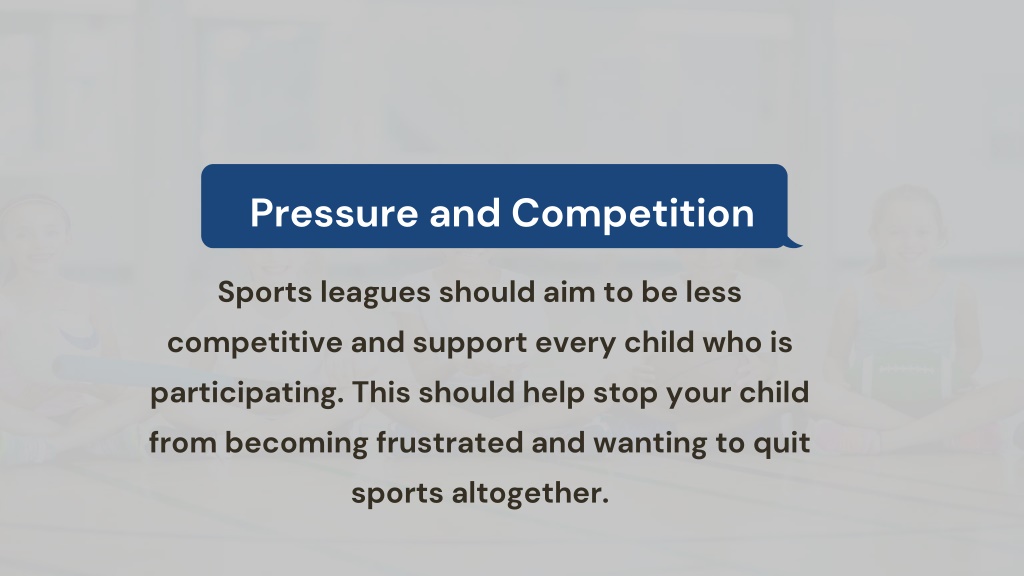 Pressure and Competition

Sports leagues should aim to be less competitive and support every child who is participating. This should help stop your child from becoming frustrated and wanting to quit sports altogether.